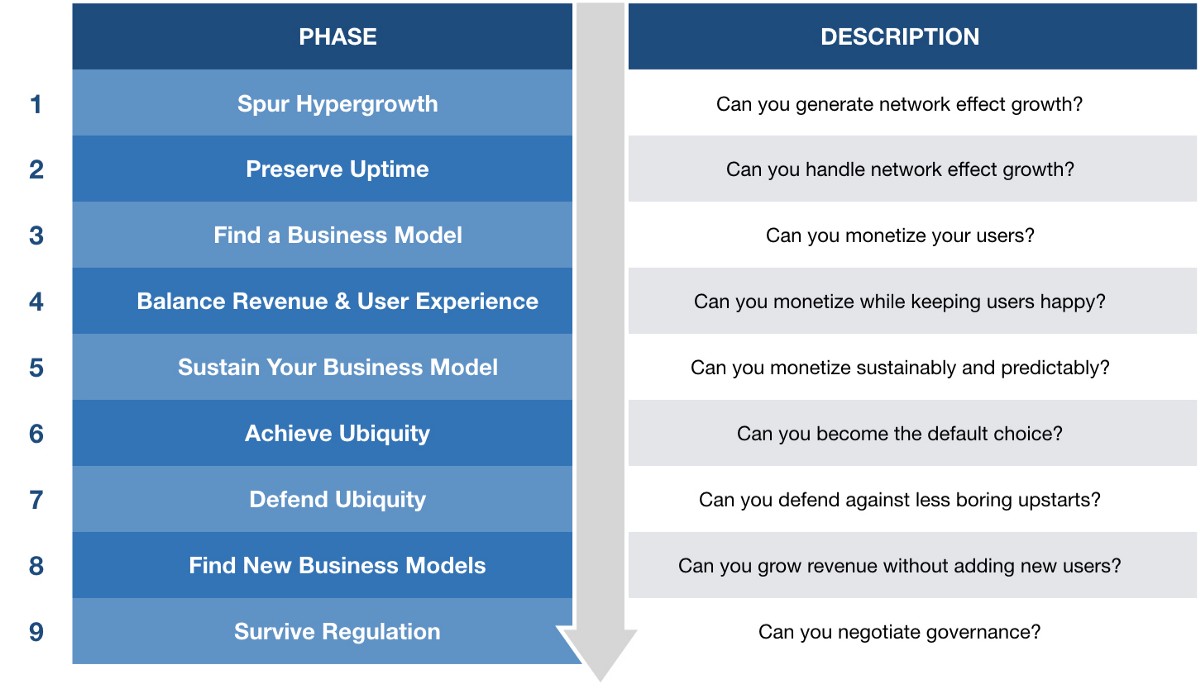 |  | PHASE | DESCRIPTION |
|---|---|---|
| 1 | Spur Hypergrowth | Can you generate network effect growth? |
| 2 | Preserve Uptime | Can you handle network effect growth? |
| 3 | Find a Business Model | Can you monetize your users? |
| 4 | Balance Revenue & User Experience | Can you monetize while keeping users happy? |
| 5 | Sustain Your Business Model | Can you monetize sustainably and predictably? |
| 6 | Achieve Ubiquity | Can you become the default choice? |
| 7 | Defend Ubiquity | Can you defend against less boring upstarts? |
| 8 | Find New Business Models | Can you grow revenue without adding new users? |
| 9 | Survive Regulation | Can you negotiate governance? |